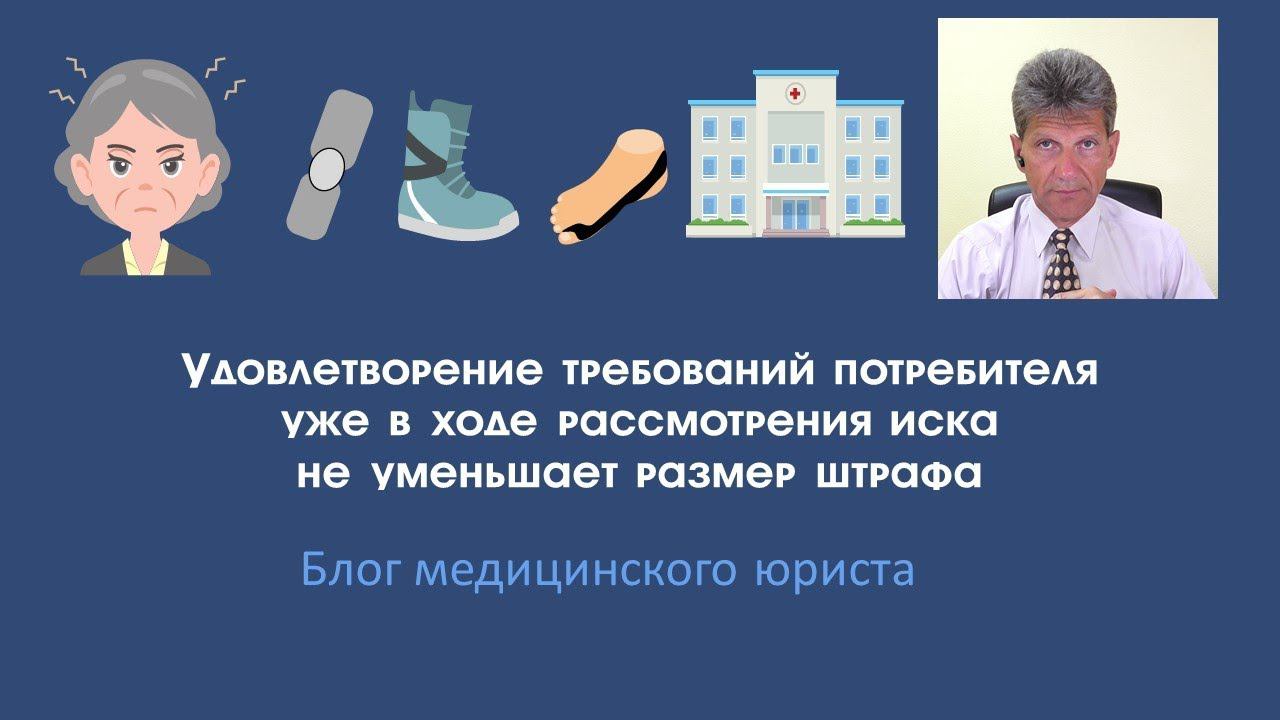 Удовлетворение требований потребителя уже в ходе рассмотрения иска не уменьшает размер штрафа

Блог медицинского юриста